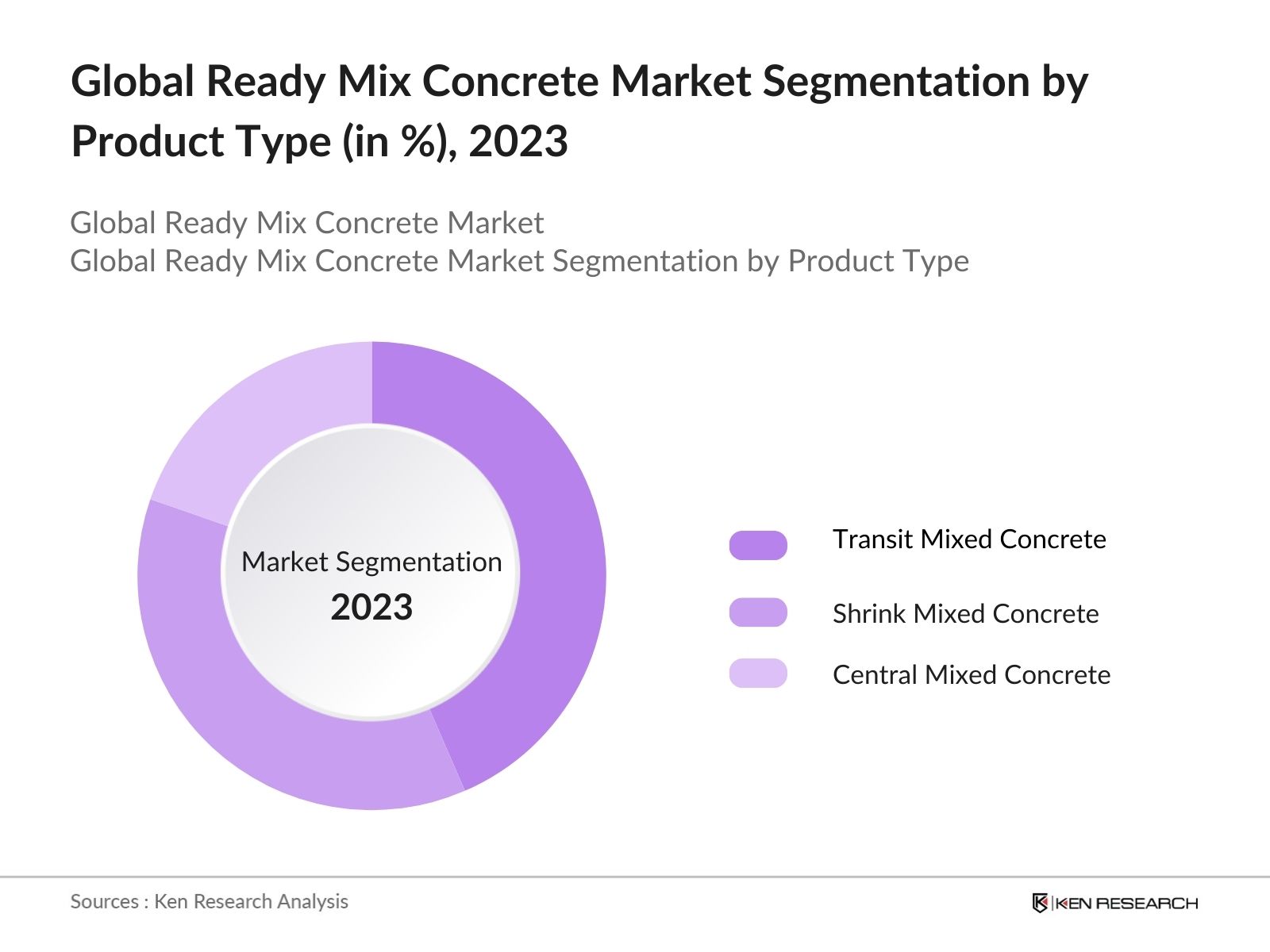 Global Ready Mix Concrete Market Segmentation by Product Type (in %), 2023

Global Ready Mix Concrete Market
Global Ready Mix Concrete Market Segmentation by Product Type

Market Segmentation
2023

Transit Mixed Concrete
Shrink Mixed Concrete
Central Mixed Concrete

Sources : Ken Research Analysis

KEN RESEARCH